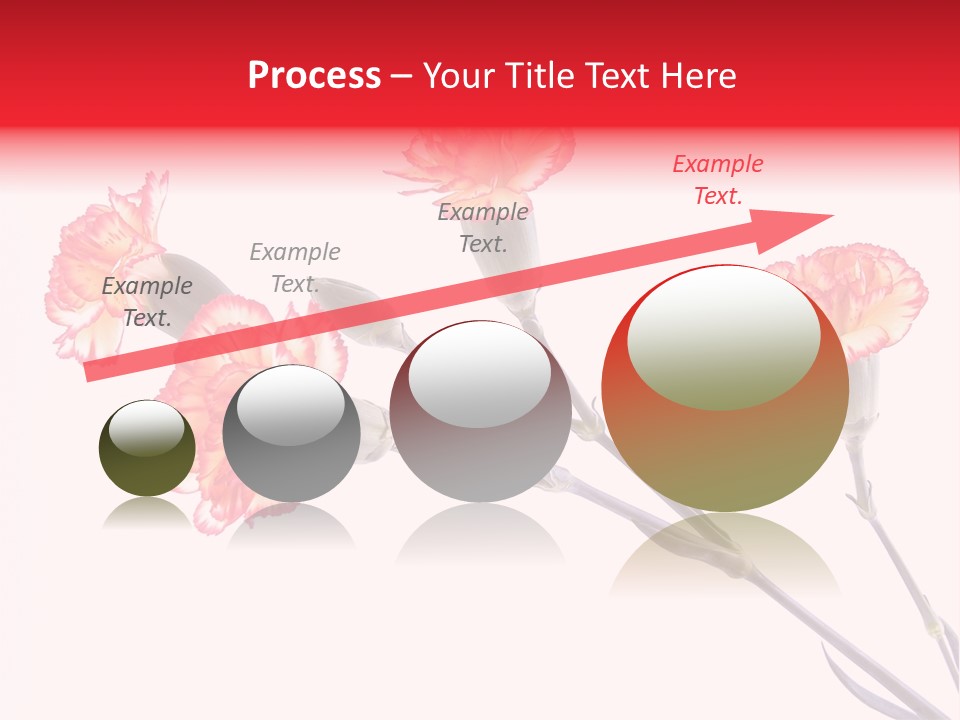 Process – Your Title Text Here

Example Text.

Example Text.

Example Text.

Example Text.